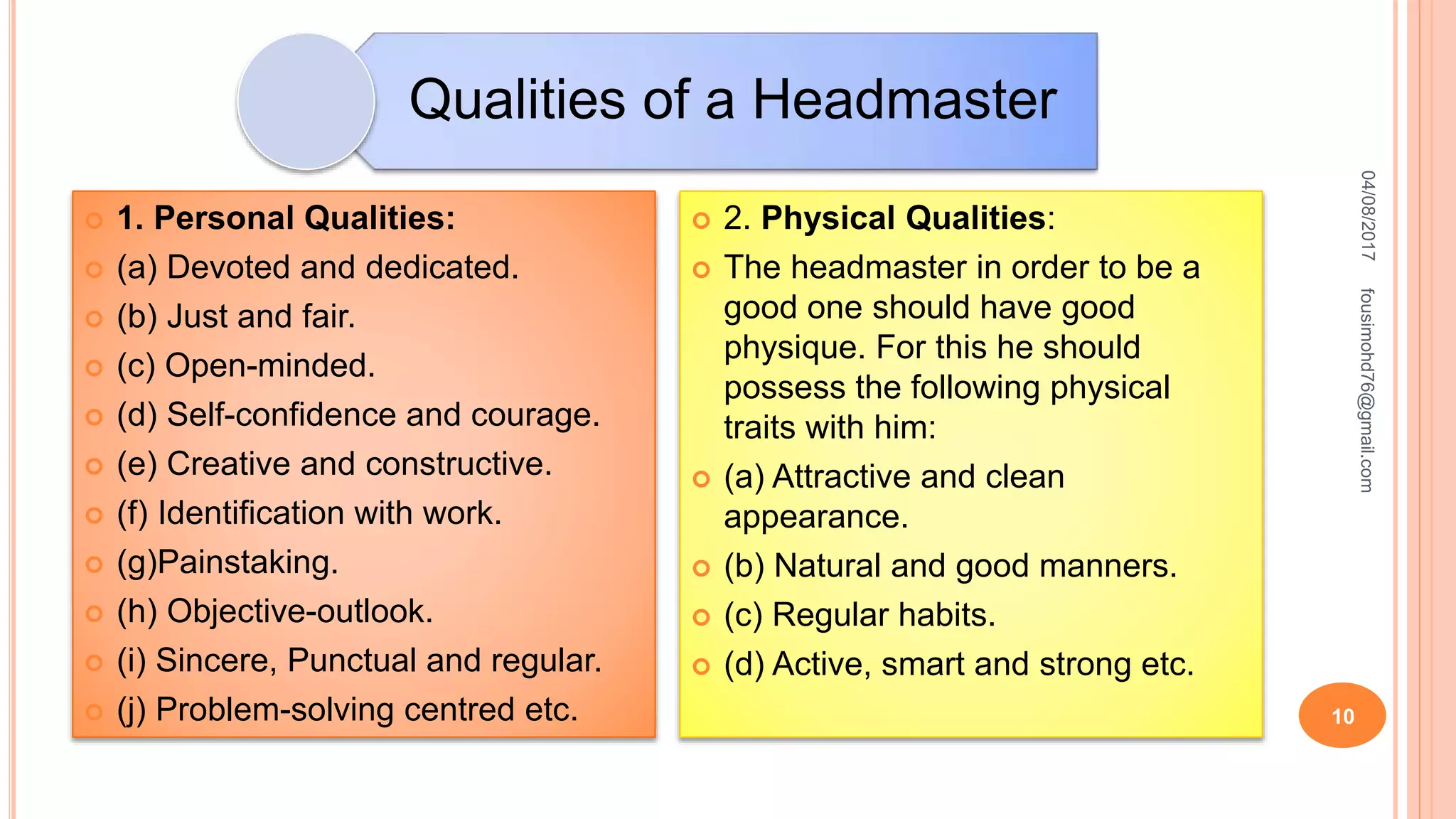 Qualities of a Headmaster

1. Personal Qualities:
(a) Devoted and dedicated.
(b) Just and fair.
(c) Open-minded.
(d) Self-confidence and courage.
(e) Creative and constructive.
(f) Identification with work.
(g)Painstaking.
(h) Objective-outlook.
(i) Sincere, Punctual and regular.
(j) Problem-solving centred etc.

2. Physical Qualities:
The headmaster in order to be a good one should have good physique. For this he should possess the following physical traits with him:
(a) Attractive and clean appearance.
(b) Natural and good manners.
(c) Regular habits.
(d) Active, smart and strong etc.

04/08/2017 fousimohd76@gmail.com

10